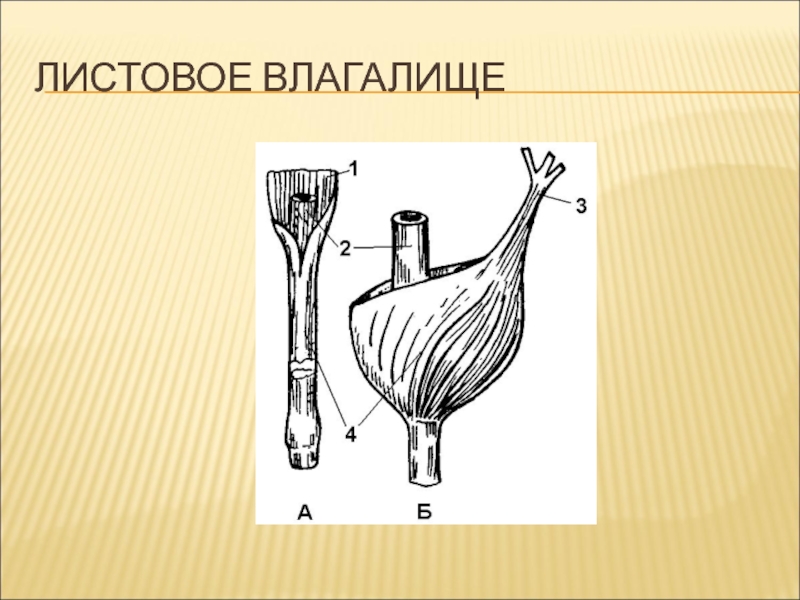 ЛИСТОВОЕ ВЛАГАЛИЩЕ

1
2
3
4
А
Б